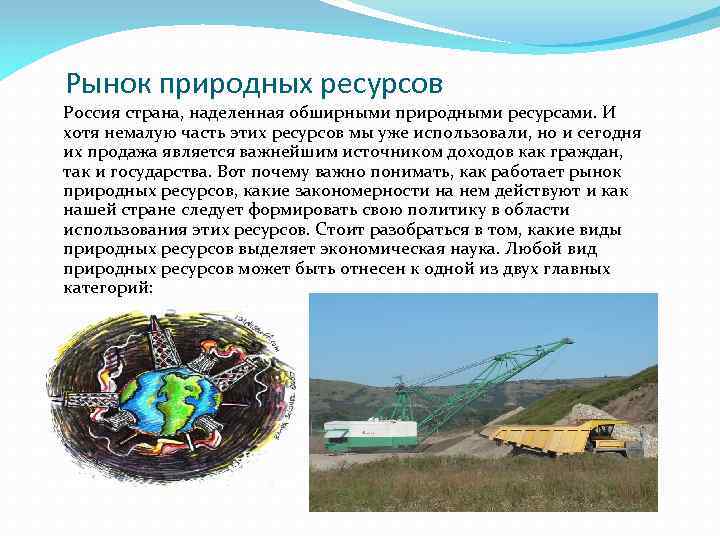 Рынок природных ресурсов

Россия страна, наделенная обширными природными ресурсами. И хотя немалую часть этих ресурсов мы уже использовали, но и сегодня их продажа является важнейшим источником доходов как граждан, так и государства. Вот почему важно понимать, как работает рынок природных ресурсов, какие закономерности на нем действуют и как нашей стране следует формировать свою политику в области использования этих ресурсов. Стоит разобраться в том, какие виды природных ресурсов выделяет экономическая наука. Любой вид природных ресурсов может быть отнесен к одной из двух главных категорий: